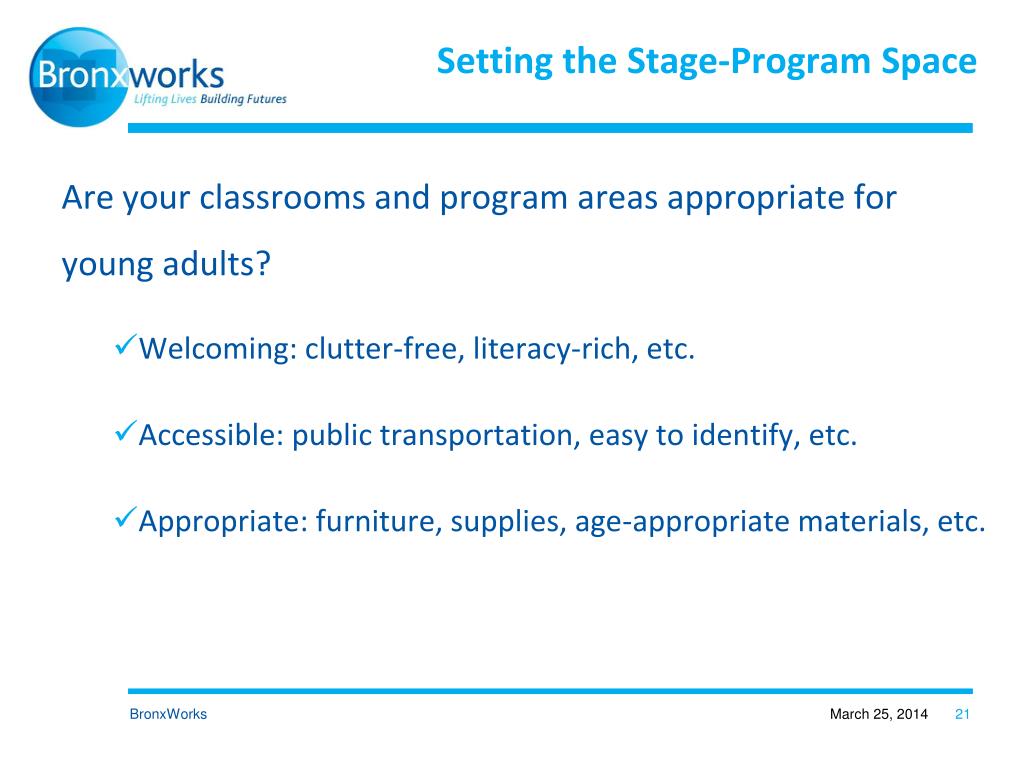 Bronxworks
Lifting Lives Building Futures

Setting the Stage-Program Space

Are your classrooms and program areas appropriate for young adults?

✓Welcoming: clutter-free, literacy-rich, etc.

✓Accessible: public transportation, easy to identify, etc.

✓Appropriate: furniture, supplies, age-appropriate materials, etc.

BronxWorks

March 25, 2014 21